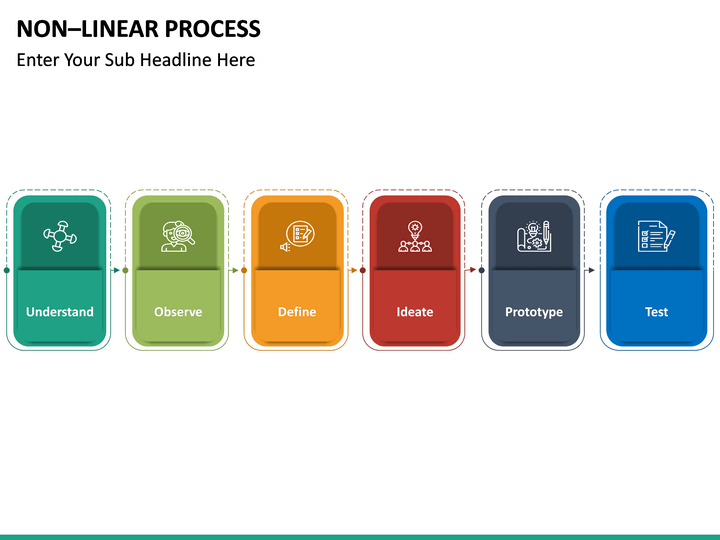 NON–LINEAR PROCESS
Enter Your Sub Headline Here

Understand

Observe

Define

Ideate

Prototype

Test